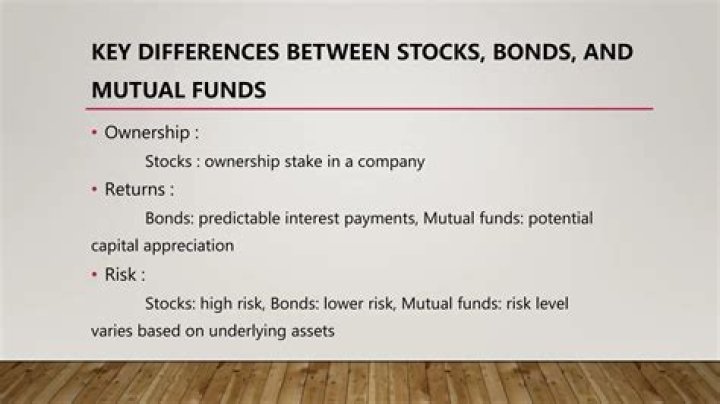 KEY DIFFERENCES BETWEEN STOCKS, BONDS, AND MUTUAL FUNDS

• Ownership :

Stocks : ownership stake in a company

• Returns :

Bonds: predictable interest payments, Mutual funds: potential capital appreciation

• Risk :

Stocks: high risk, Bonds: lower risk, Mutual funds: risk level varies based on underlying assets